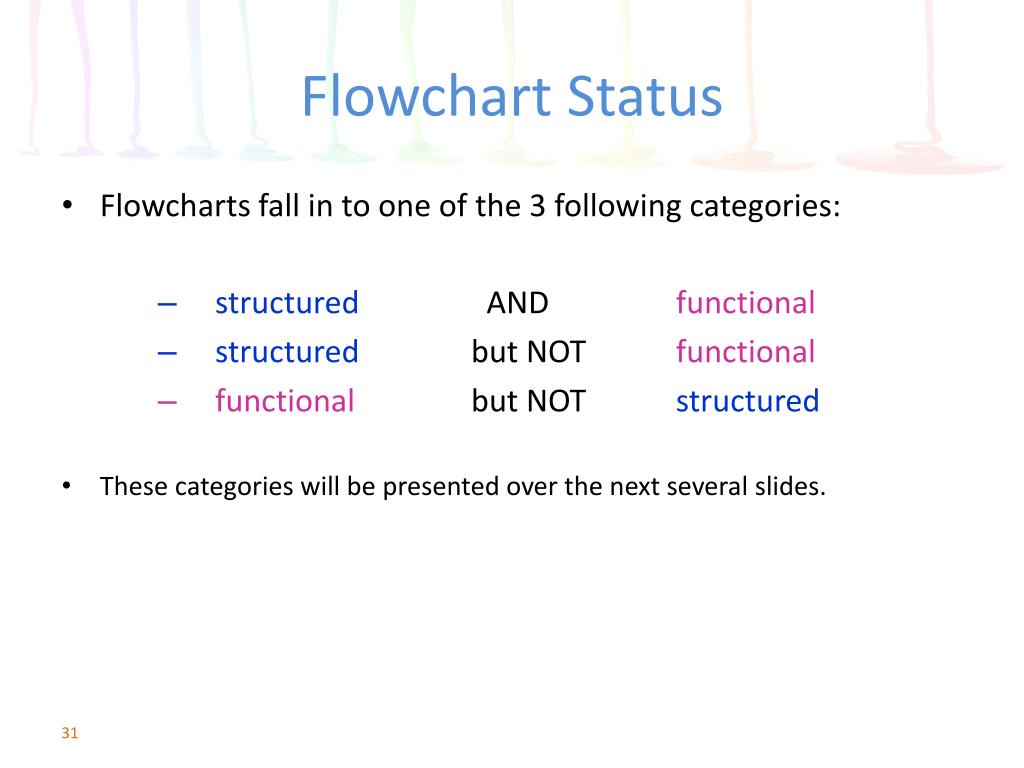 Flowchart Status

• Flowcharts fall in to one of the 3 following categories:

– structured AND functional
– structured but NOT functional
– functional but NOT structured

• These categories will be presented over the next several slides.

31